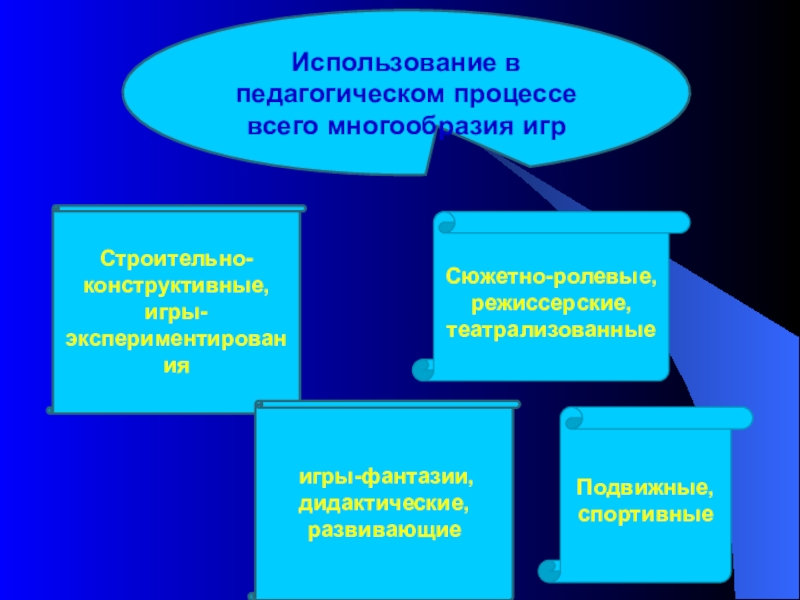 Использование в педагогическом процессе всего многообразия игр

Строительно-конструктивные, игры-экспериментирования

Сюжетно-ролевые, режиссерские, театрализованные

игры-фантазии, дидактические, развивающие

Подвижные, спортивные